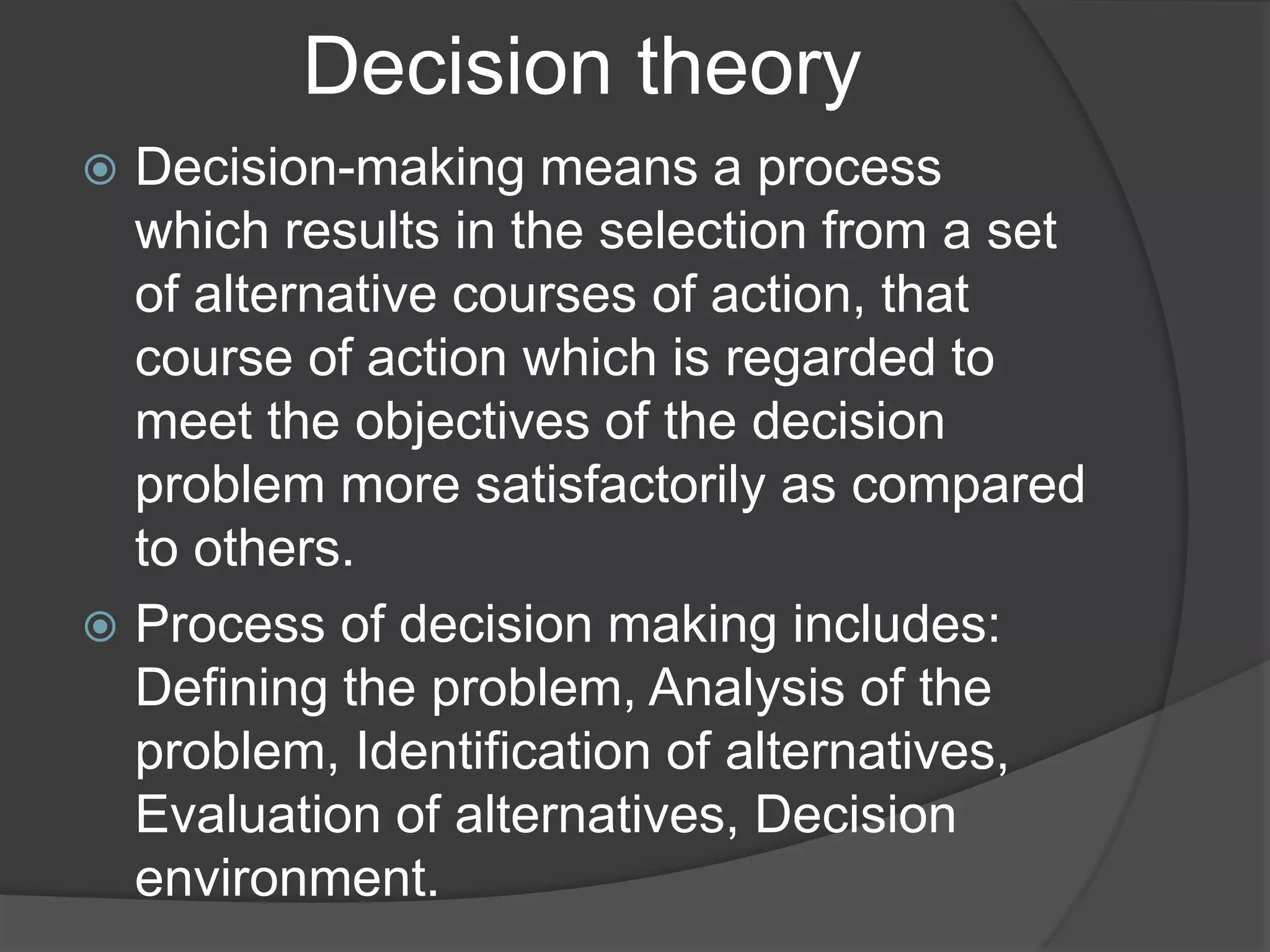 Decision theory

Decision-making means a process which results in the selection from a set of alternative courses of action, that course of action which is regarded to meet the objectives of the decision problem more satisfactorily as compared to others.

Process of decision making includes: Defining the problem, Analysis of the problem, Identification of alternatives, Evaluation of alternatives, Decision environment.